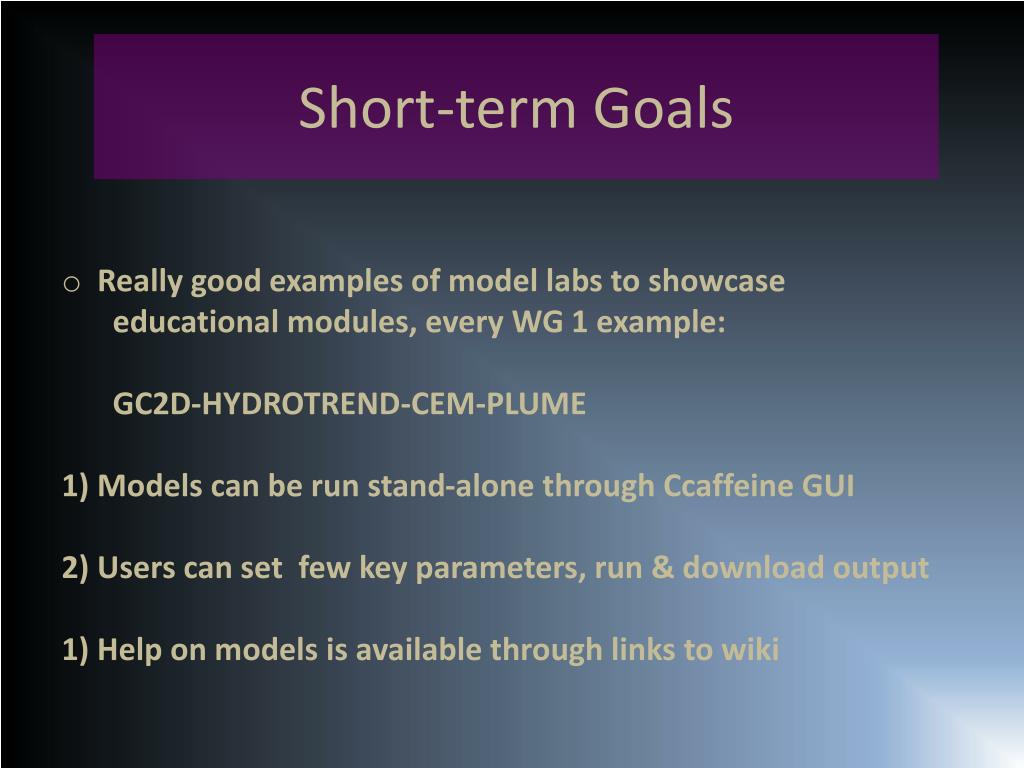 Short-term Goals

o Really good examples of model labs to showcase educational modules, every WG 1 example:

GC2D-HYDROTREND-CEM-PLUME

1) Models can be run stand-alone through Ccaffeine GUI

2) Users can set few key parameters, run & download output

1) Help on models is available through links to wiki